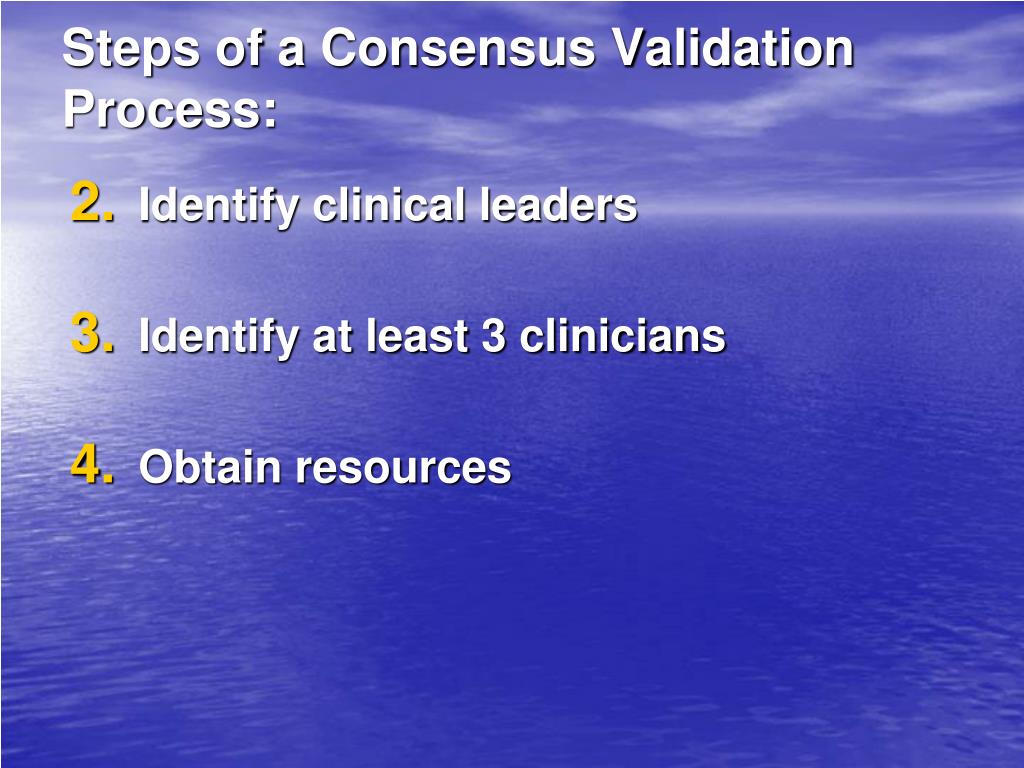 Steps of a Consensus Validation Process:

2. Identify clinical leaders

3. Identify at least 3 clinicians

4. Obtain resources